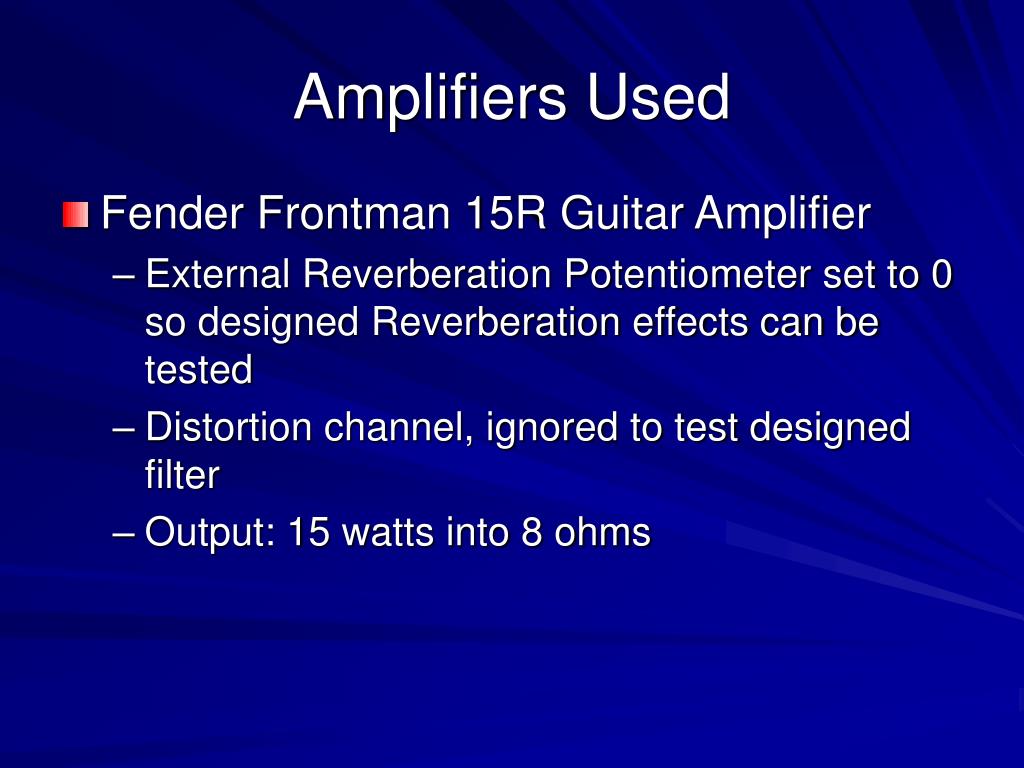 Amplifiers Used

Fender Frontman 15R Guitar Amplifier

– External Reverberation Potentiometer set to 0 so designed Reverberation effects can be tested

– Distortion channel, ignored to test designed filter

– Output: 15 watts into 8 ohms